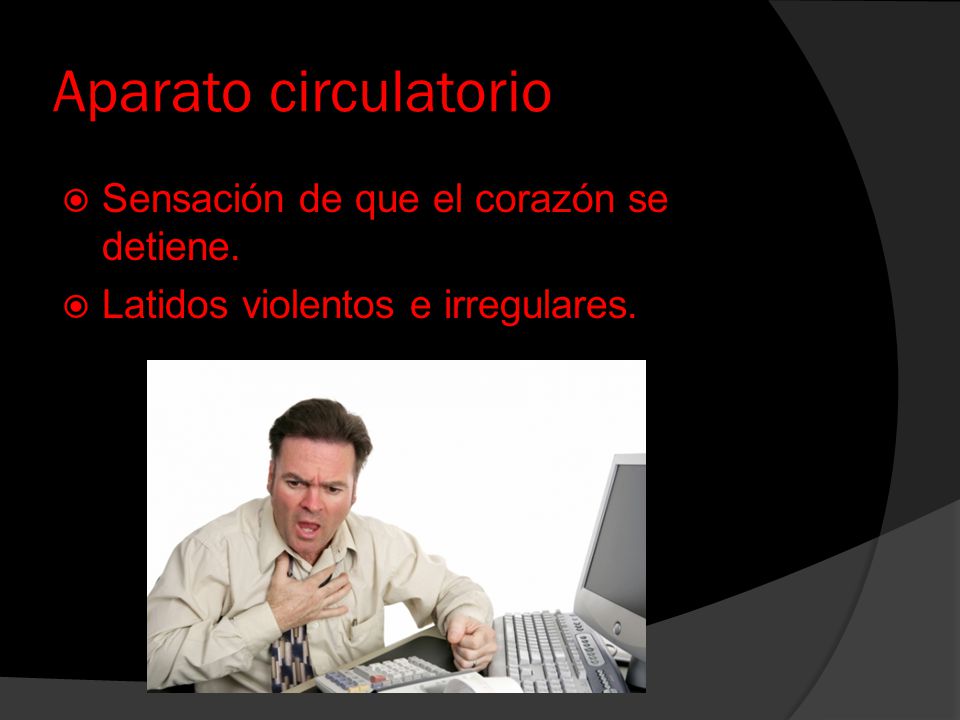 Aparato circulatorio

Sensación de que el corazón se detiene.

Latidos violentos e irregulares.